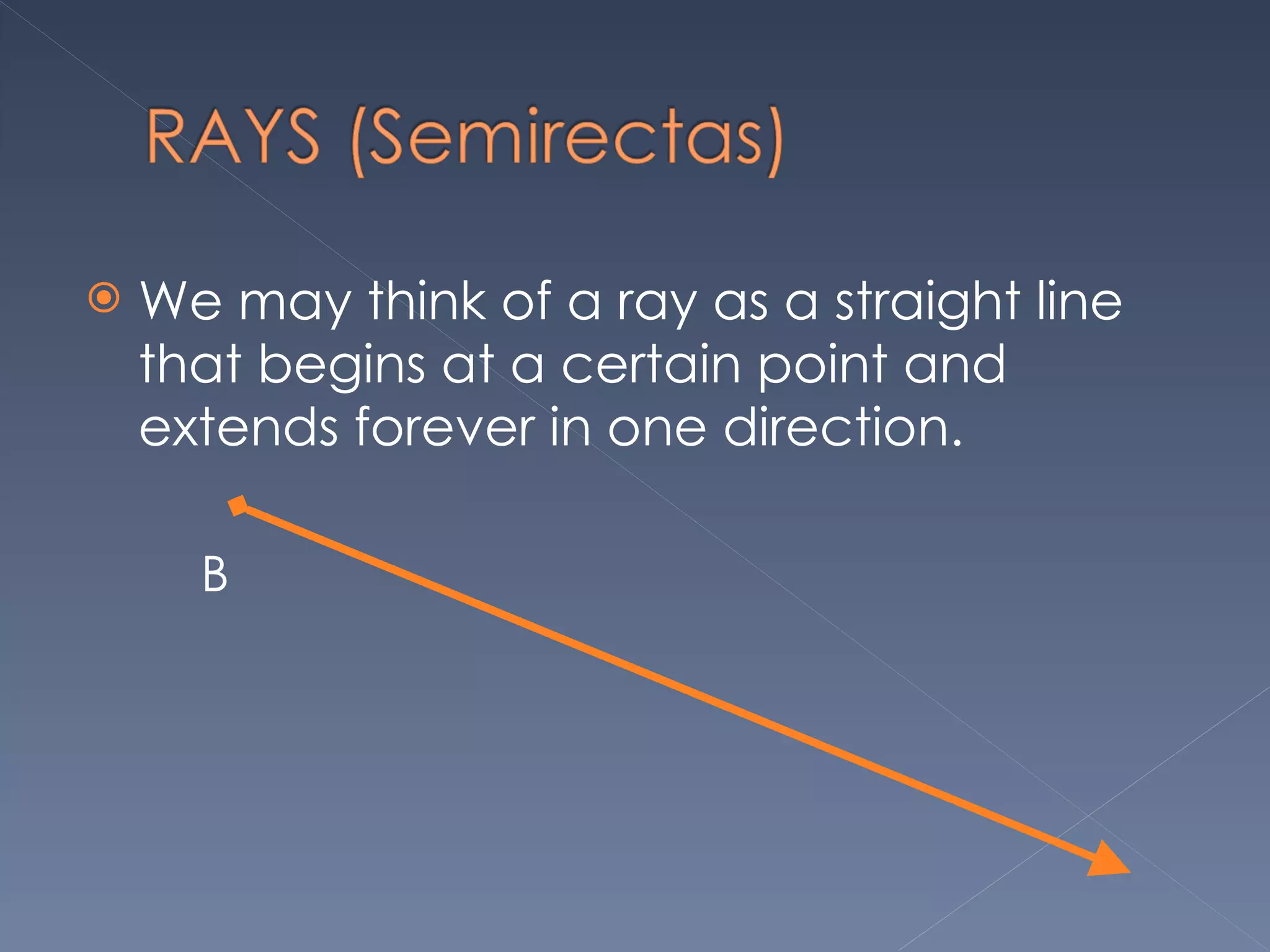 RAYS (Semirectas)

We may think of a ray as a straight line that begins at a certain point and extends forever in one direction.

B